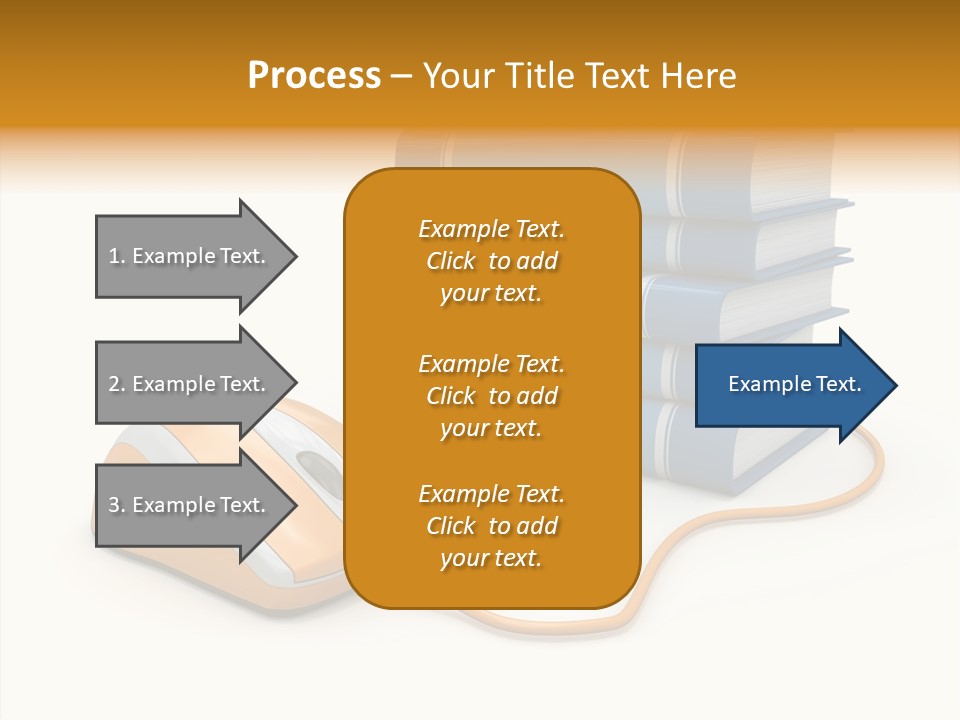 Process – Your Title Text Here

1. Example Text.

2. Example Text.

3. Example Text.

Example Text. Click to add your text.

Example Text. Click to add your text.

Example Text. Click to add your text.

Example Text.